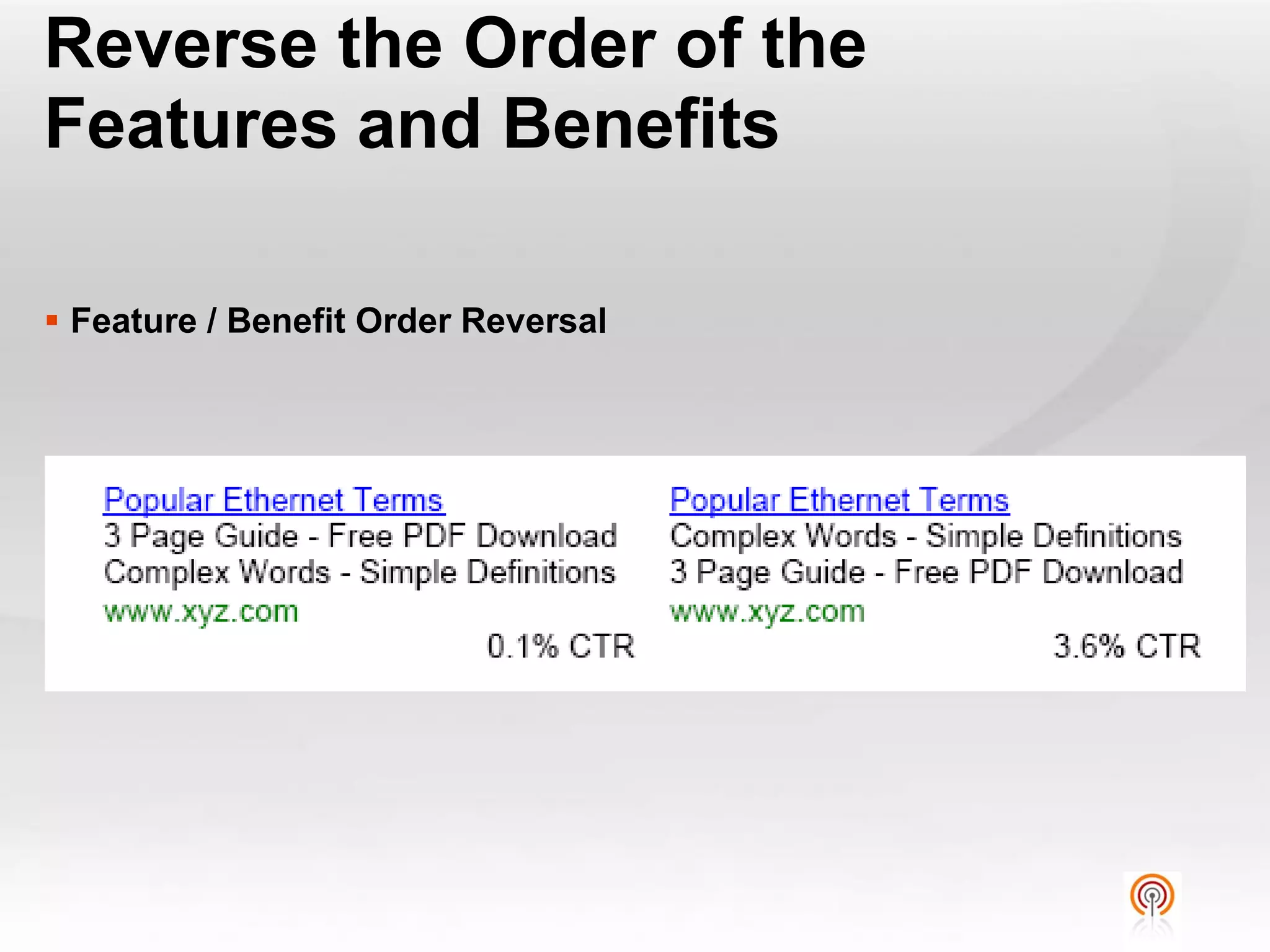 Reverse the Order of the Features and Benefits

▪ Feature / Benefit Order Reversal

Popular Ethernet Terms
3 Page Guide - Free PDF Download
Complex Words - Simple Definitions
www.xyz.com
0.1% CTR

Popular Ethernet Terms
Complex Words - Simple Definitions
3 Page Guide - Free PDF Download
www.xyz.com
3.6% CTR